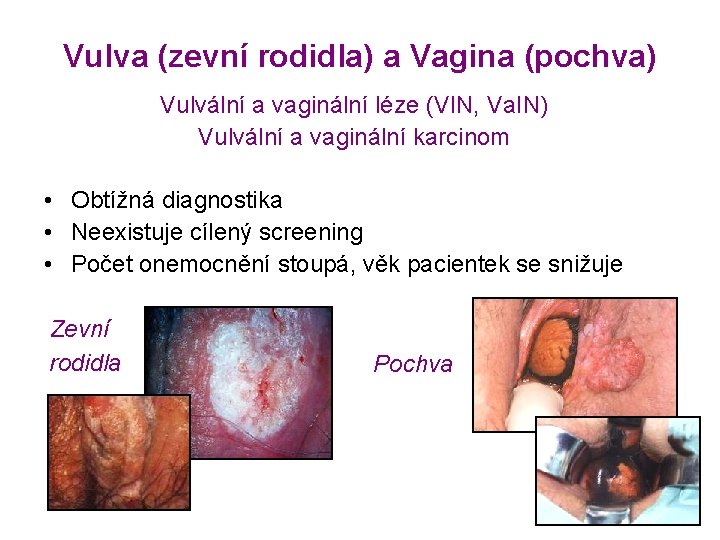 Vulva (zevní rodidla) a Vagina (pochva)

Vulvální a vaginální léze (VIN, VaIN)
Vulvální a vaginální karcinom

• Obtížná diagnostika
• Neexistuje cílený screening
• Počet onemocnění stoupá, věk pacientek se snižuje

Zevní rodidla

Pochva